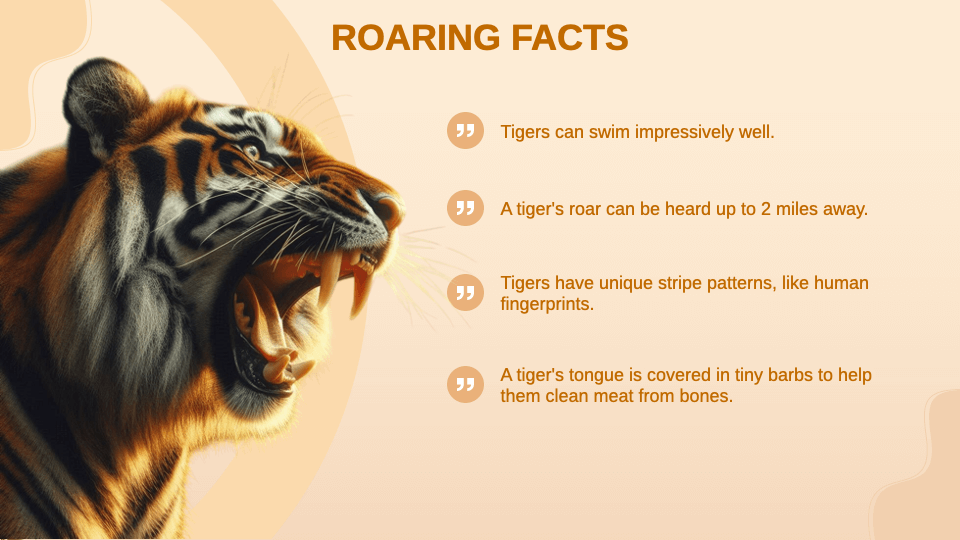 ROARING FACTS

Tigers can swim impressively well.

A tiger's roar can be heard up to 2 miles away.

Tigers have unique stripe patterns, like human fingerprints.

A tiger's tongue is covered in tiny barbs to help them clean meat from bones.